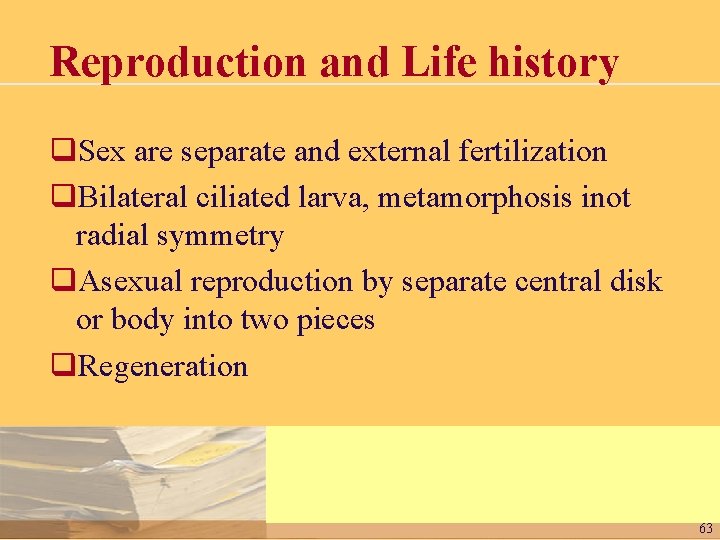 Reproduction and Life history

❑Sex are separate and external fertilization

❑Bilateral ciliated larva, metamorphosis inot radial symmetry

❑Asexual reproduction by separate central disk or body into two pieces

❑Regeneration

63